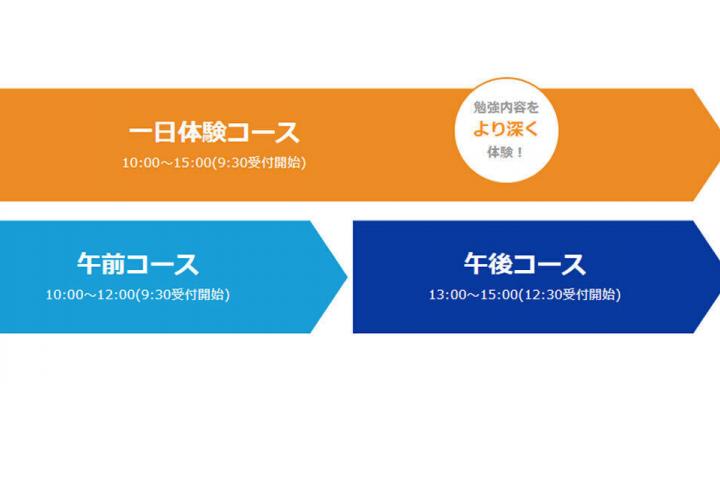 一日体験コース
10:00～15:00(9:30受付開始)

勉強内容を
より深く
体験！

午前コース
10:00～12:00(9:30受付開始)

午後コース
13:00～15:00(12:30受付開始)